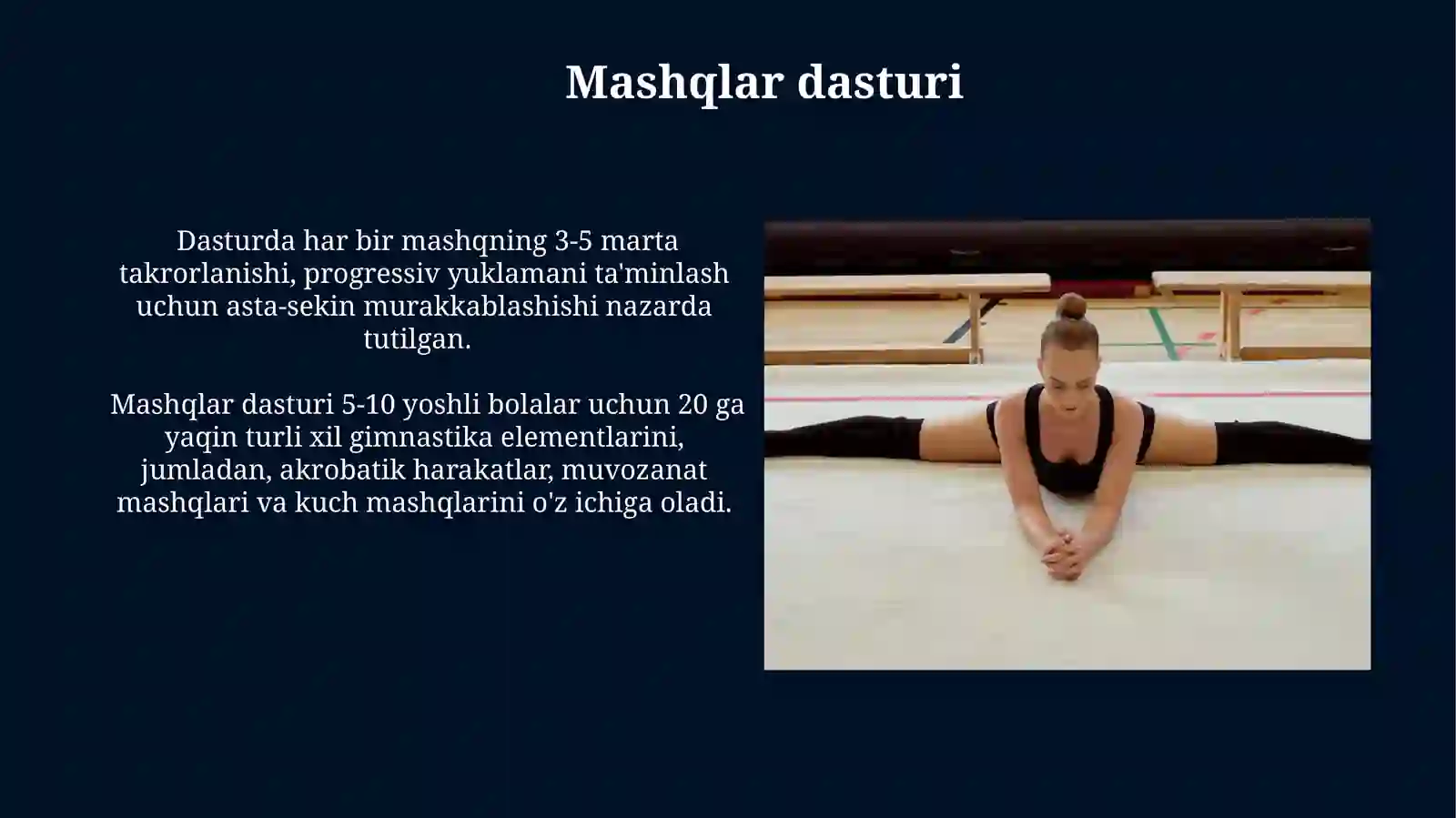 Mashqlar dasturi

Dasturda har bir mashqning 3-5 marta takrorlanishi, progressiv yuklamani ta'minlash uchun asta-sekin murakkablashishi nazarda tutilgan.

Mashqlar dasturi 5-10 yoshli bolalar uchun 20 ga yaqin turli xil gimnastika elementlarini, jumladan, akrobatik harakatlar, muvozanat mashqlari va kuch mashqlarini o'z ichiga oladi.